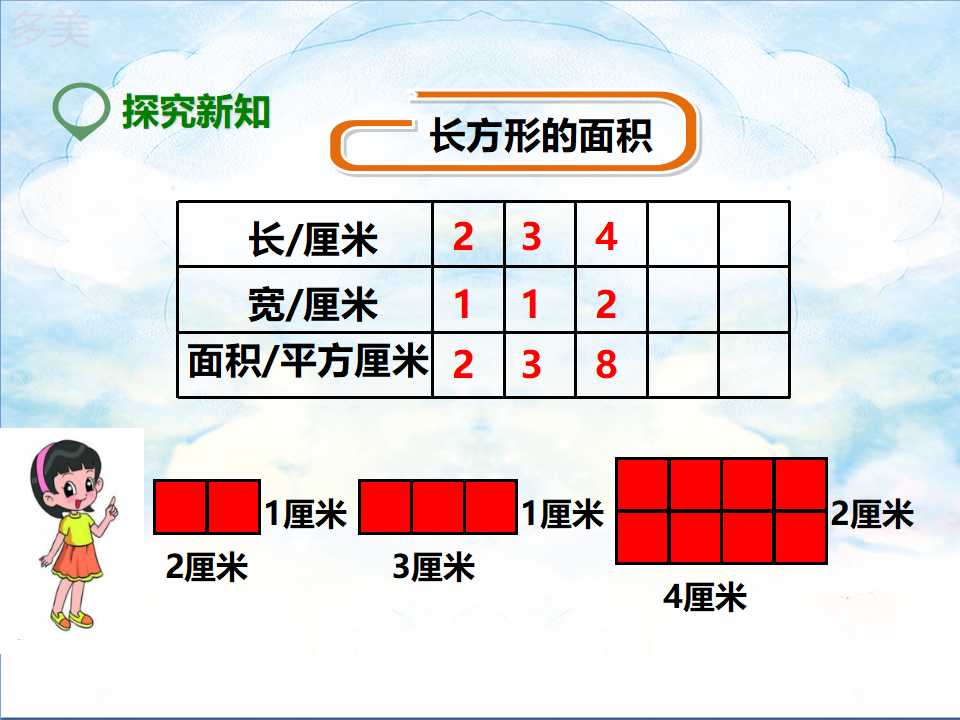 多美

探究新知

长方形的面积

| 长/厘米 | 2 | 3 | 4 | | |
|---|---|---|---|---|---|
| 宽/厘米 | 1 | 1 | 2 | | |
| 面积/平方厘米 | 2 | 3 | 8 | | |

1厘米
2厘米

1厘米
3厘米

2厘米
4厘米